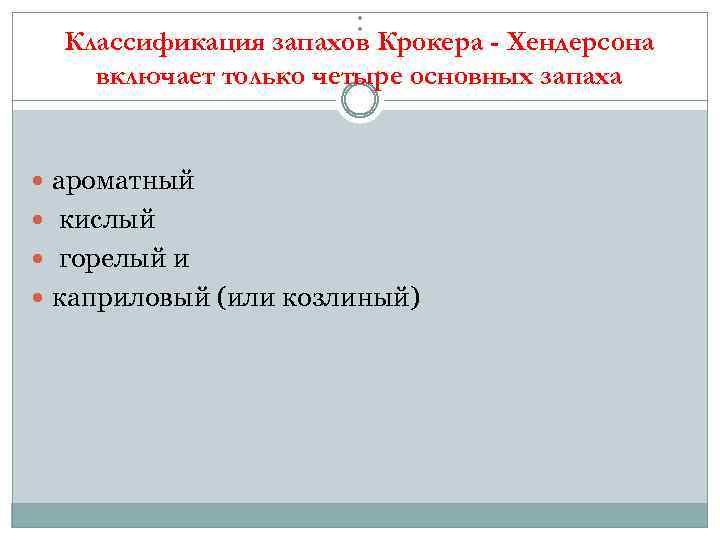 Классификация запахов Крокера - Хендерсона включает только четыре основных запаха

ароматный
кислый
горелый и
каприловый (или козлиный)